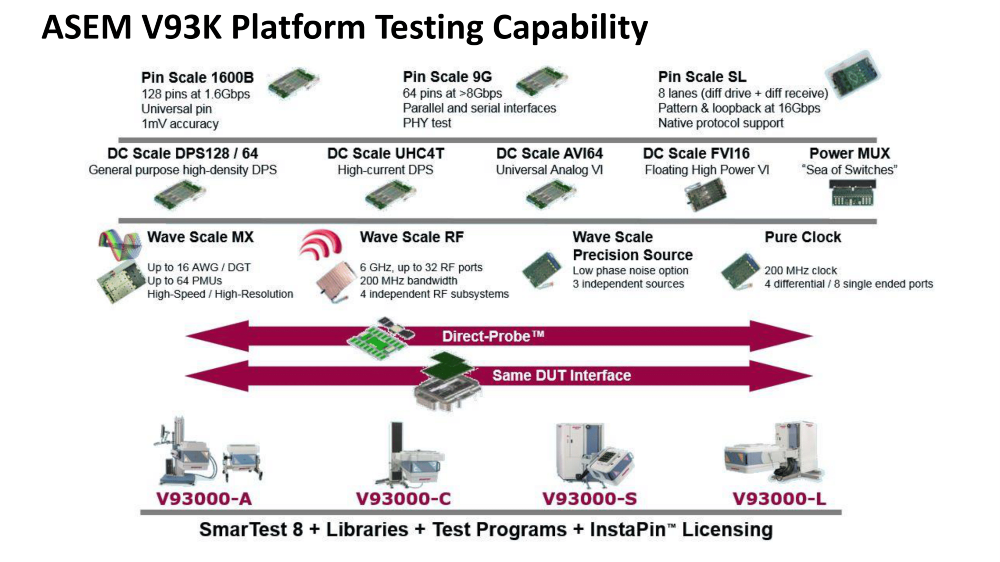 ASEM V93K Platform Testing Capability

Pin Scale 1600B
128 pins at 1.6Gbps
Universal pin
1mV accuracy

Pin Scale 9G
64 pins at >8Gbps
Parallel and serial interfaces
PHY test

Pin Scale SL
8 lanes (diff drive + diff receive)
Pattern & loopback at 16Gbps
Native protocol support

DC Scale DPS128 / 64
General purpose high-density DPS

DC Scale UHC4T
High-current DPS

DC Scale AVI64
Universal Analog VI

DC Scale FVI16
Floating High Power VI

Power MUX
"Sea of Switches"

Wave Scale MX
Up to 16 AWG / DGT
Up to 64 PMUs
High-Speed / High-Resolution

Wave Scale RF
6 GHz, up to 32 RF ports
200 MHz bandwidth
4 independent RF subsystems

Wave Scale Precision Source
Low phase noise option
3 independent sources

Pure Clock
200 MHz clock
4 differential / 8 single ended ports

Direct-Probe™

Same DUT Interface

V93000-A

V93000-C

V93000-S

V93000-L

SmarTest 8 + Libraries + Test Programs + InstaPin™ Licensing